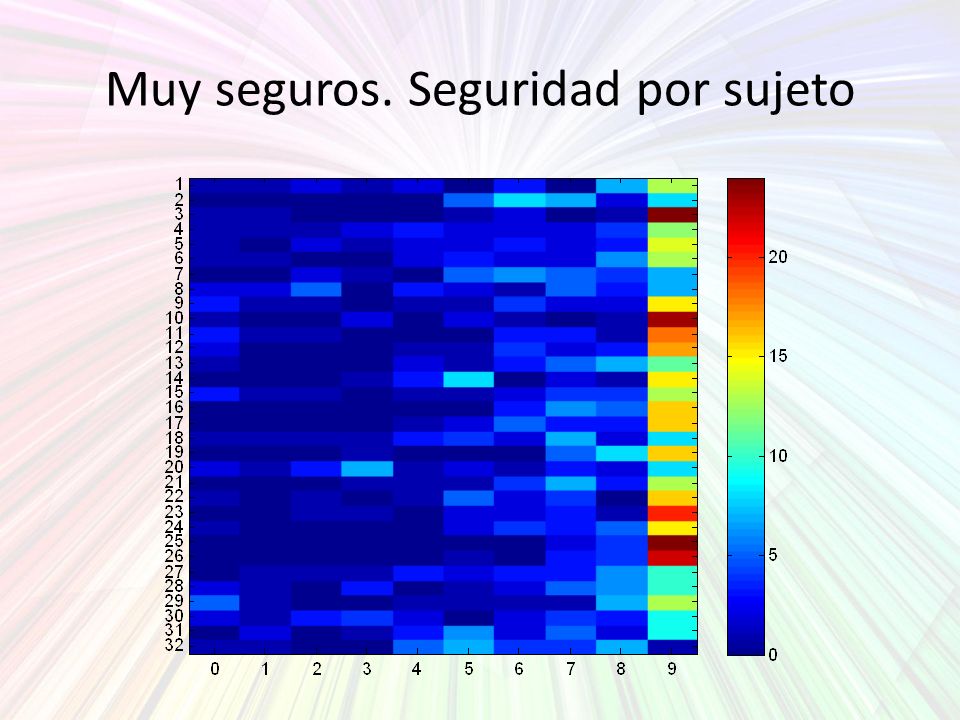 Muy seguros. Seguridad por sujeto

1
2
3
4
5
6
7
8
9
10
11
12
13
14
15
16
17
18
19
20
21
22
23
24
25
26
27
28
29
30
31
32

0 1 2 3 4 5 6 7 8 9

20
15
10
5
0